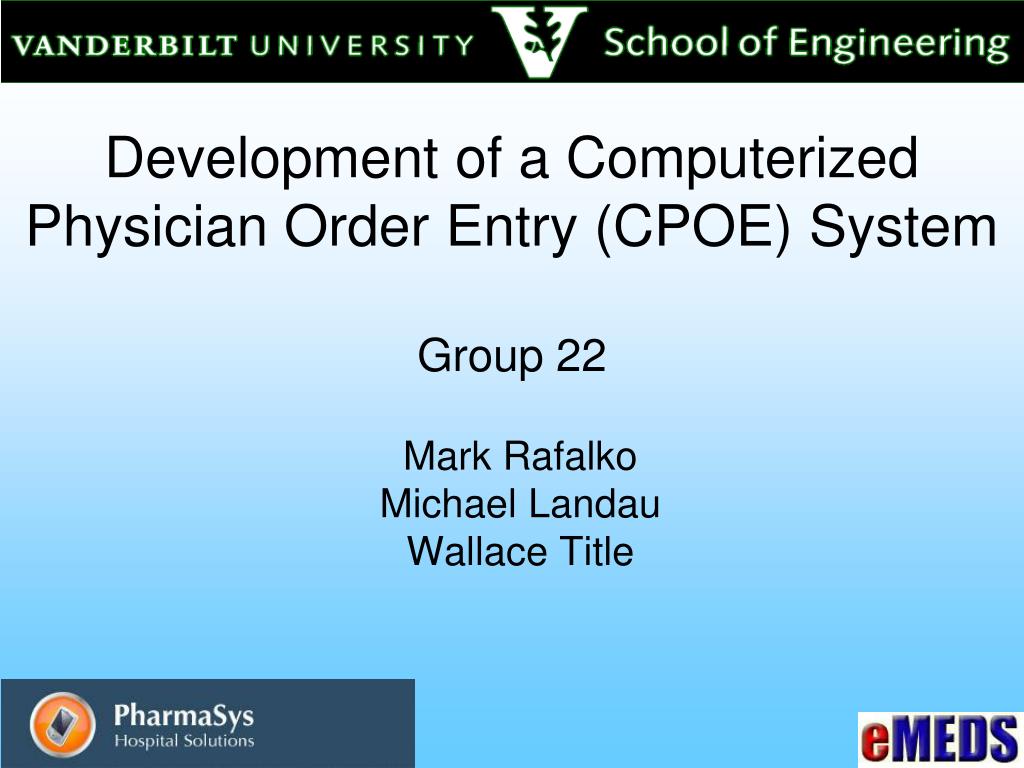 VANDERBILT UNIVERSITY School of Engineering

Development of a Computerized Physician Order Entry (CPOE) System

Group 22

Mark Rafalko
Michael Landau
Wallace Title

PharmaSys
Hospital Solutions

eMEDS